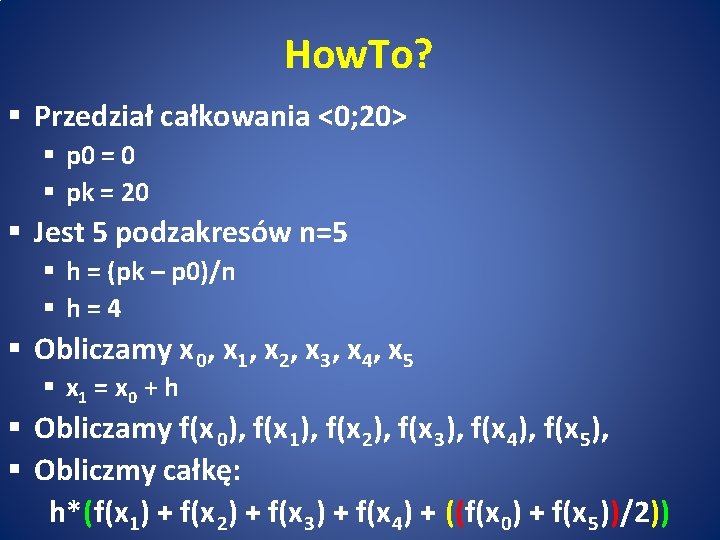 HowTo?

▪ Przedział całkowania <0;20>
  ▪ p0 = 0
  ▪ pk = 20
▪ Jest 5 podzakresów n=5
  ▪ h = (pk – p0)/n
  ▪ h = 4
▪ Obliczamy $x_0$, $x_1$, $x_2$, $x_3$, $x_4$, $x_5$
  ▪ $x_1 = x_0 + h$
▪ Obliczamy $f(x_0)$, $f(x_1)$, $f(x_2)$, $f(x_3)$, $f(x_4)$, $f(x_5)$,
▪ Obliczmy całkę:

$h*(f(x_1) + f(x_2) + f(x_3) + f(x_4) + ((f(x_0) + f(x_5))/2))$